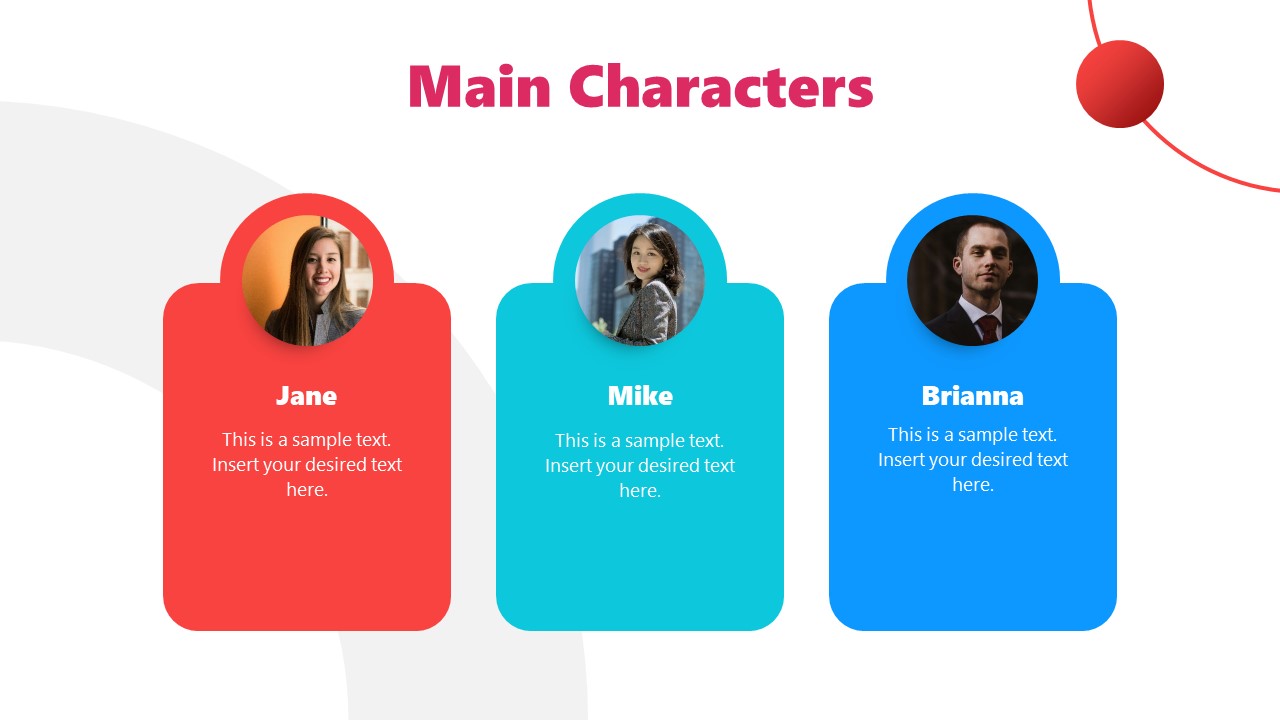 Main Characters

Jane

This is a sample text. Insert your desired text here.

Mike

This is a sample text. Insert your desired text here.

Brianna

This is a sample text. Insert your desired text here.